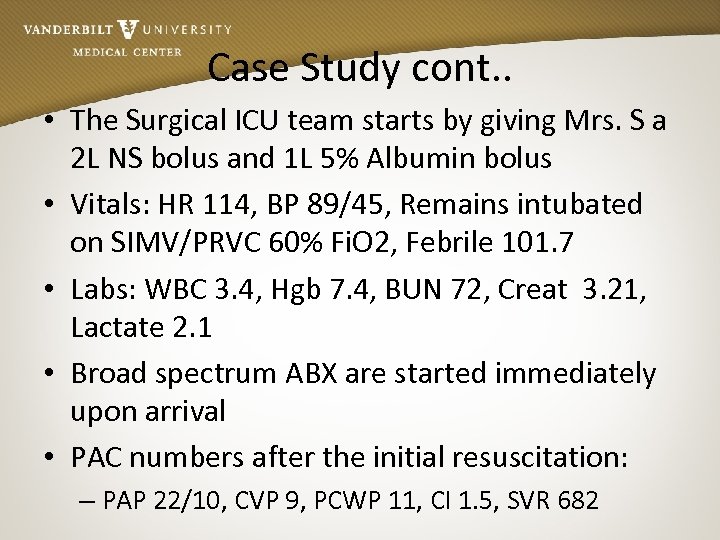 VANDERBILT UNIVERSITY
MEDICAL CENTER

Case Study cont..

• The Surgical ICU team starts by giving Mrs. S a 2L NS bolus and 1L 5% Albumin bolus

• Vitals: HR 114, BP 89/45, Remains intubated on SIMV/PRVC 60% FiO2, Febrile 101.7

• Labs: WBC 3.4, Hgb 7.4, BUN 72, Creat 3.21, Lactate 2.1

• Broad spectrum ABX are started immediately upon arrival

• PAC numbers after the initial resuscitation:
– PAP 22/10, CVP 9, PCWP 11, CI 1.5, SVR 682